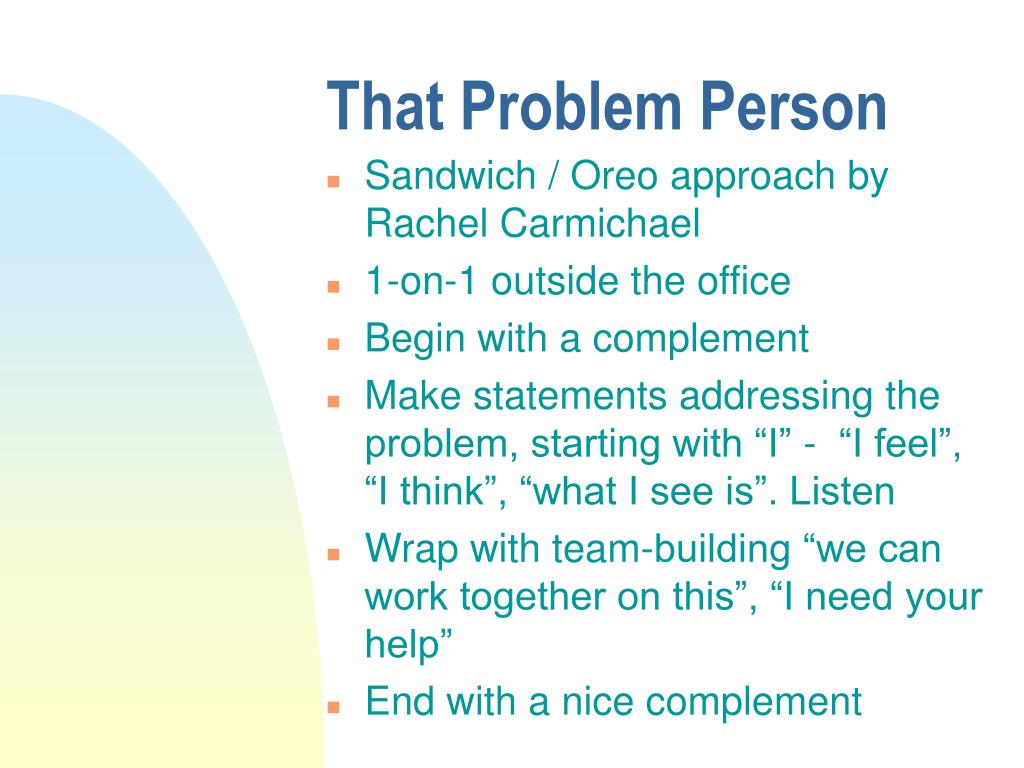 That Problem Person

- Sandwich / Oreo approach by Rachel Carmichael
- 1-on-1 outside the office
- Begin with a complement
- Make statements addressing the problem, starting with “I” - “I feel”, “I think”, “what I see is”. Listen
- Wrap with team-building “we can work together on this”, “I need your help”
- End with a nice complement